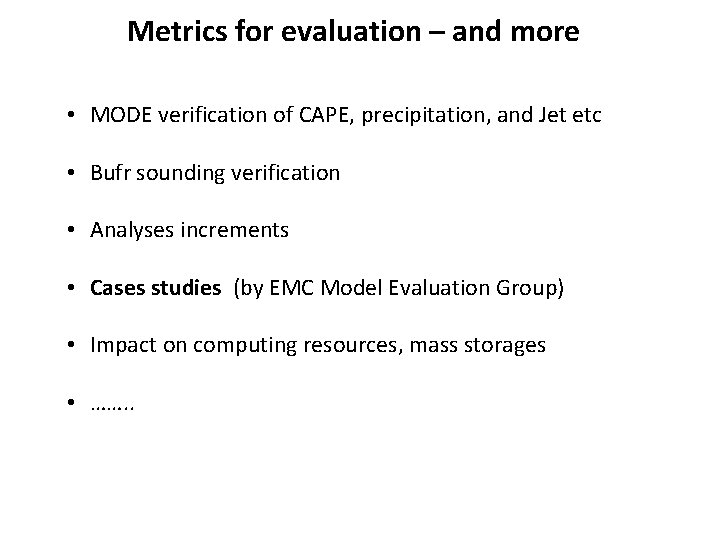 Metrics for evaluation – and more

• MODE verification of CAPE, precipitation, and Jet etc

• Bufr sounding verification

• Analyses increments

• Cases studies (by EMC Model Evaluation Group)

• Impact on computing resources, mass storages

• ……..